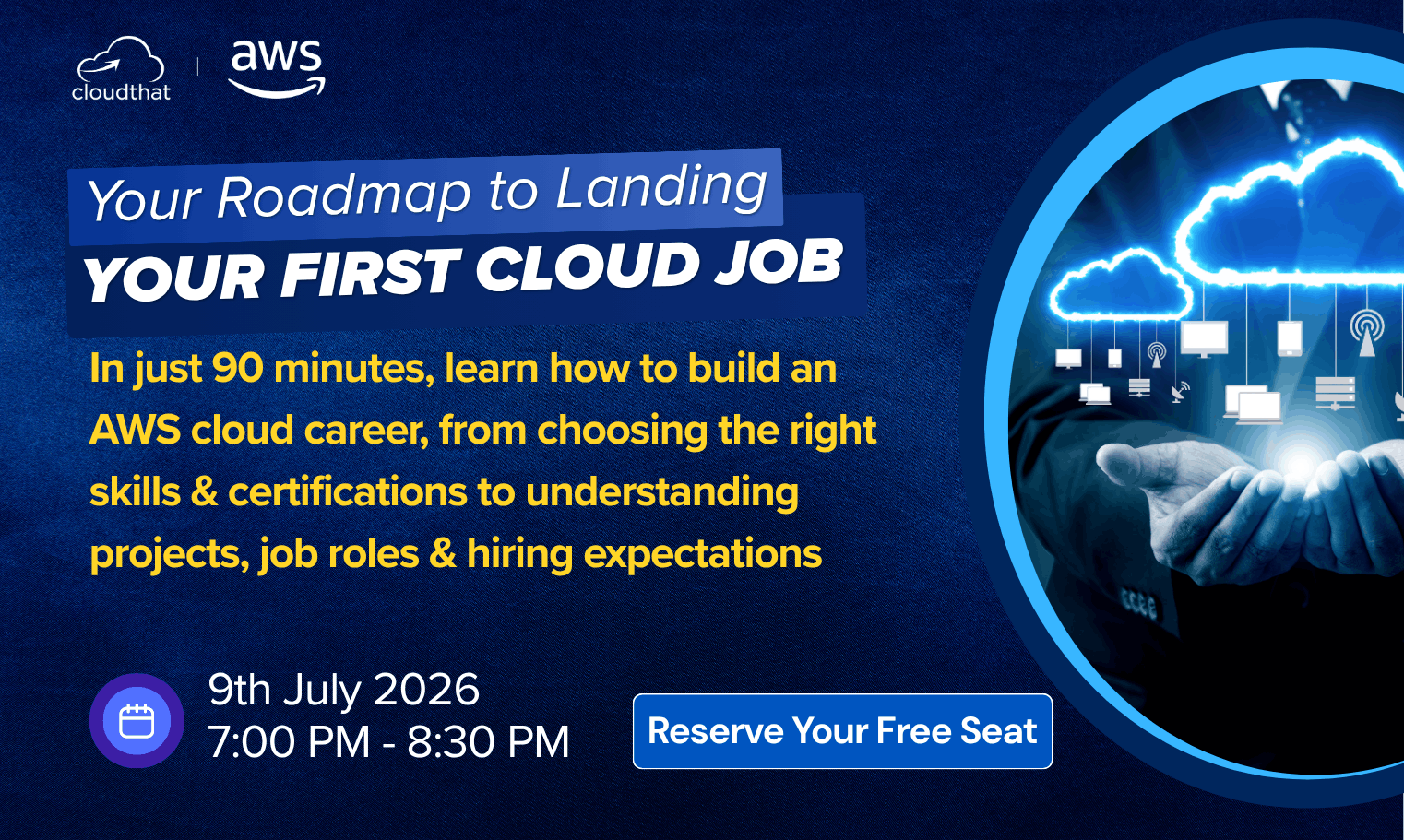 cloudthat

aws

Your Roadmap to Landing

YOUR FIRST CLOUD JOB

In just 90 minutes, learn how to build an AWS cloud career, from choosing the right skills & certifications to understanding projects, job roles & hiring expectations

9th July 2026
7:00 PM - 8:30 PM

Reserve Your Free Seat